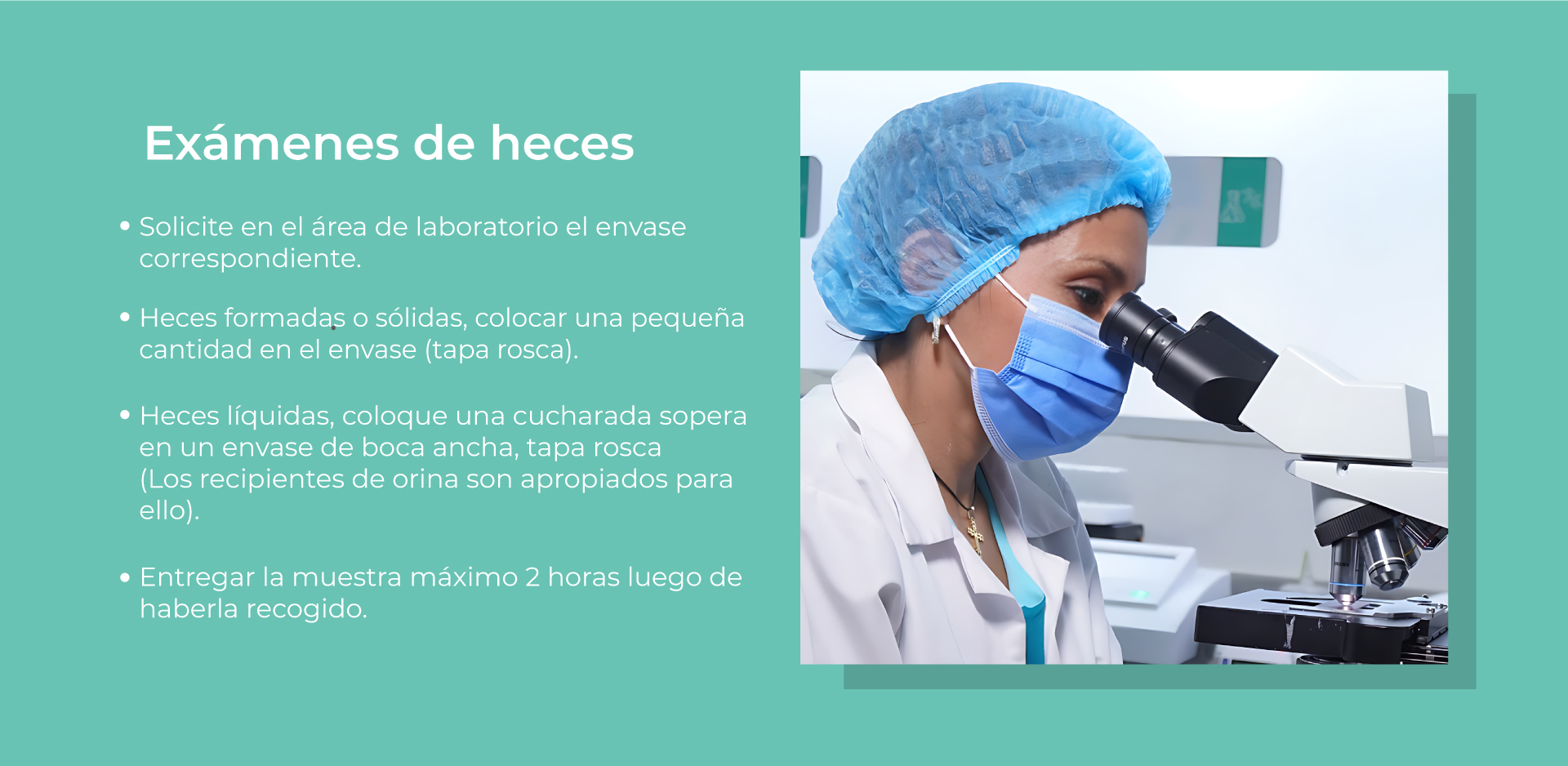 Exámenes de heces

• Solicite en el área de laboratorio el envase correspondiente.

• Heces formadas o sólidas, colocar una pequeña cantidad en el envase (tapa rosca).

• Heces líquidas, coloque una cucharada sopera en un envase de boca ancha, tapa rosca (Los recipientes de orina son apropiados para ello).

• Entregar la muestra máximo 2 horas luego de haberla recogido.